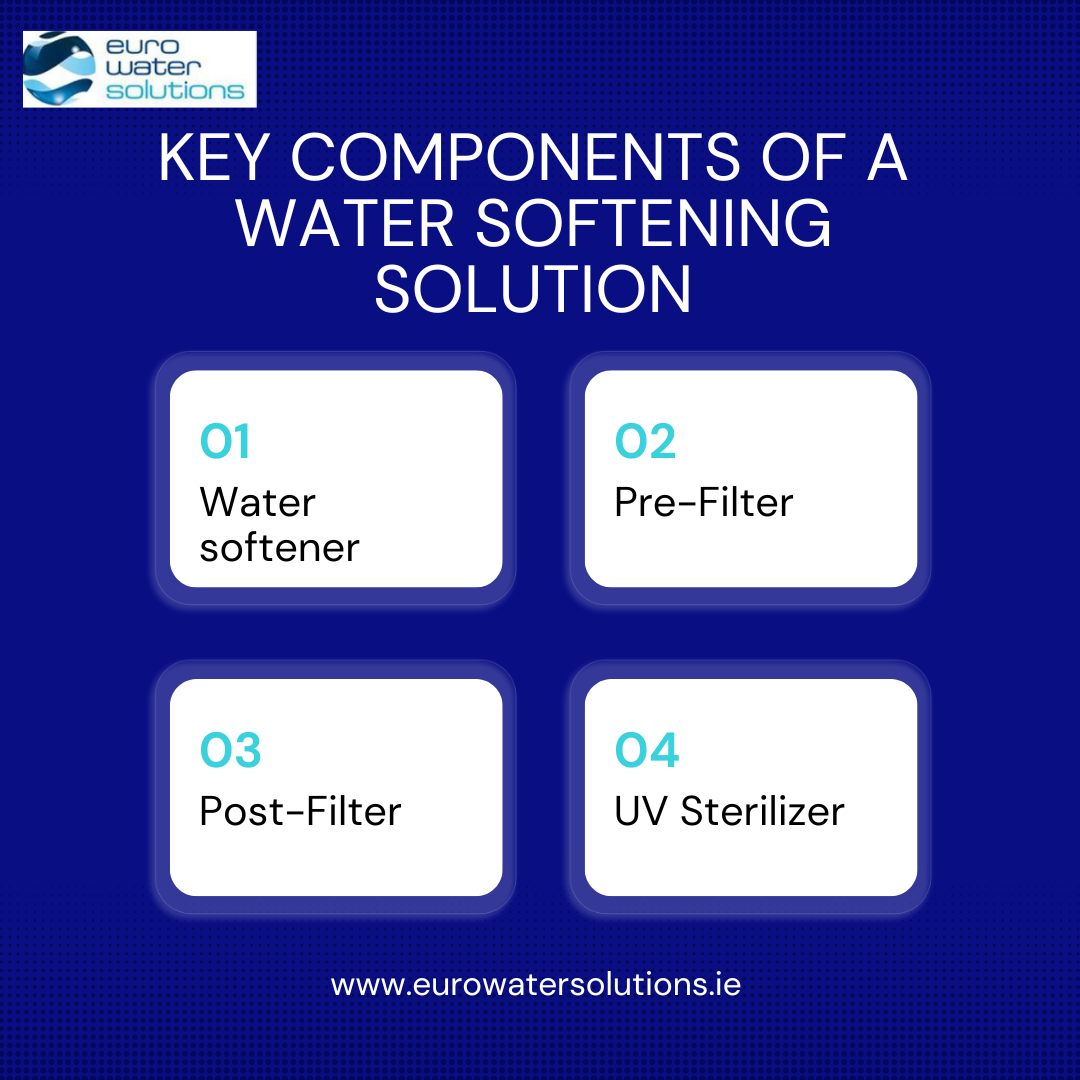 euro water solutions

KEY COMPONENTS OF A WATER SOFTENING SOLUTION

01
Water softener

02
Pre-Filter

03
Post-Filter

04
UV Sterilizer

www.eurowatersolutions.ie